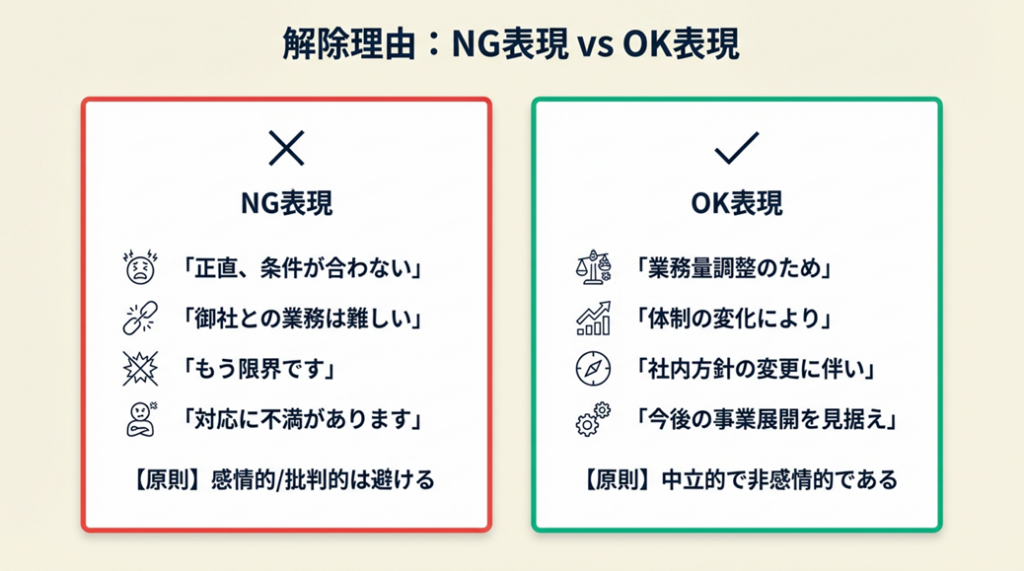 解除理由：NG表現 vs OK表現

NG表現

「正直、条件が合わない」

「御社との業務は難しい」

「もう限界です」

「対応に不満があります」

【原則】感情的/批判的は避ける

OK表現

「業務量調整のため」

「体制の変化により」

「社内方針の変更に伴い」

「今後の事業展開を見据え」

【原則】中立的で非感情的である